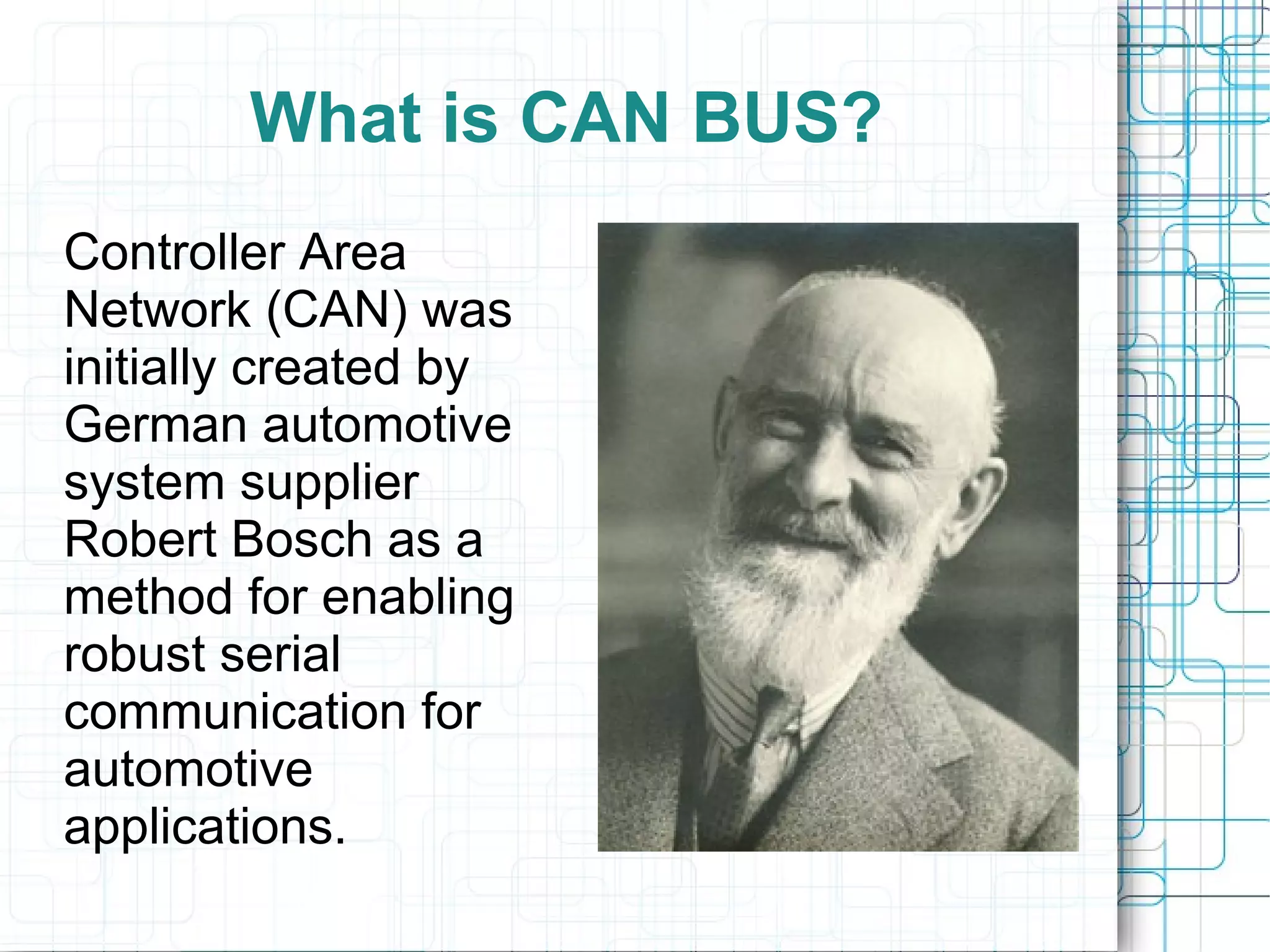 What is CAN BUS?

Controller Area Network (CAN) was initially created by German automotive system supplier Robert Bosch as a method for enabling robust serial communication for automotive applications.